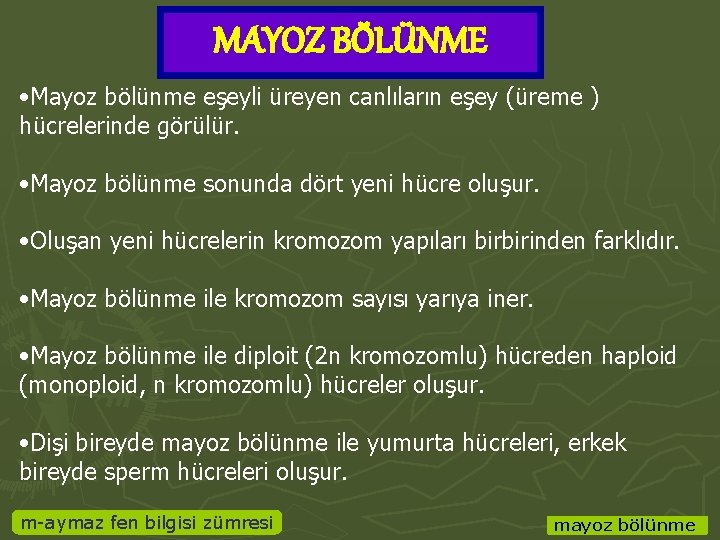 MAYOZ BÖLÜNME

•Mayoz bölünme eşeyli üreyen canlıların eşey (üreme ) hücrelerinde görülür.

•Mayoz bölünme sonunda dört yeni hücre oluşur.

•Oluşan yeni hücrelerin kromozom yapıları birbirinden farklıdır.

•Mayoz bölünme ile kromozom sayısı yarıya iner.

•Mayoz bölünme ile diploit (2n kromozomlu) hücreden haploid (monoploid, n kromozomlu) hücreler oluşur.

•Dişi bireyde mayoz bölünme ile yumurta hücreleri, erkek bireyde sperm hücreleri oluşur.

m-aymaz fen bilgisi zümresi

mayoz bölünme